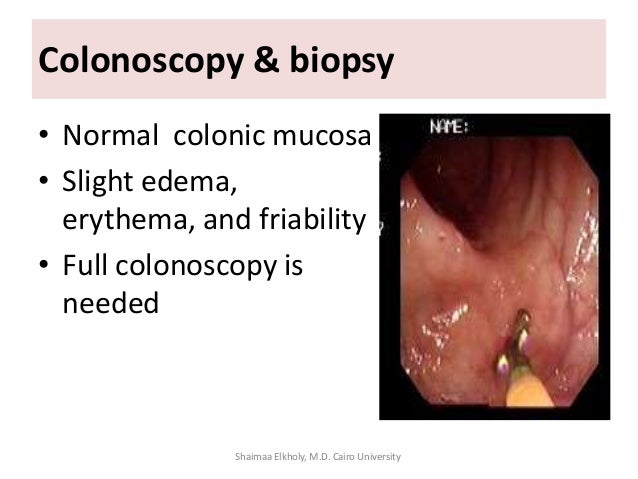 Colonoscopy & biopsy

• Normal colonic mucosa
• Slight edema, erythema, and friability
• Full colonoscopy is needed

NAME:

Shaimaa Elkholy, M.D. Cairo University